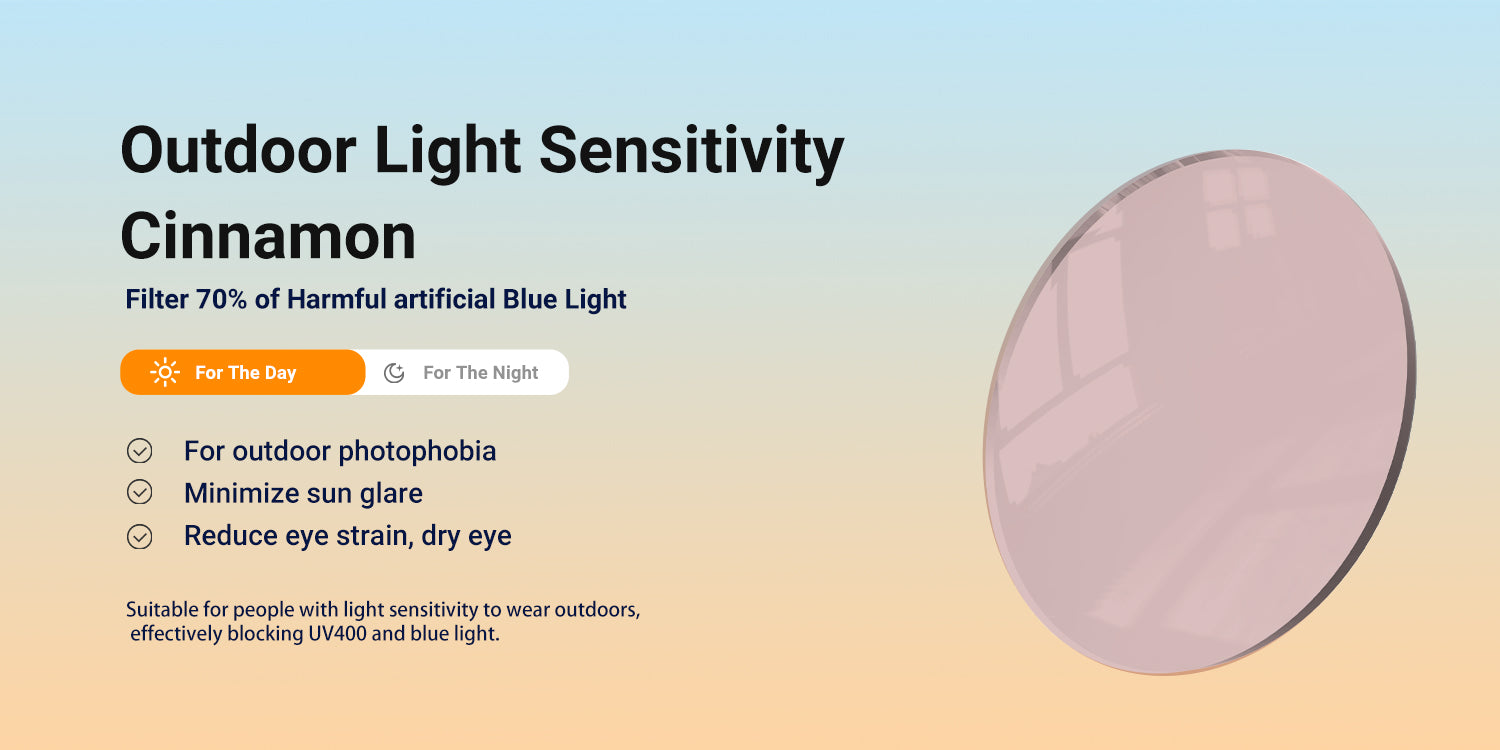 Outdoor Light Sensitivity Cinnamon

Filter 70% of Harmful artificial Blue Light

For The Day For The Night

For outdoor photophobia
Minimize sun glare
Reduce eye strain, dry eye

Suitable for people with light sensitivity to wear outdoors, effectively blocking UV400 and blue light.